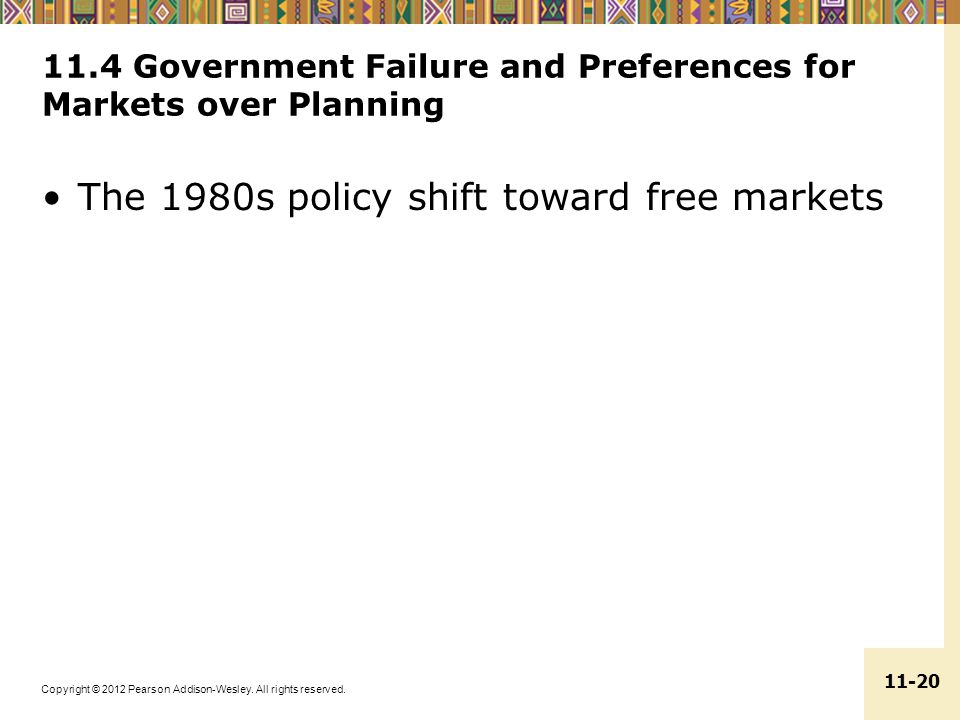 11.4 Government Failure and Preferences for Markets over Planning

• The 1980s policy shift toward free markets

Copyright © 2012 Pearson Addison-Wesley. All rights reserved.

11-20